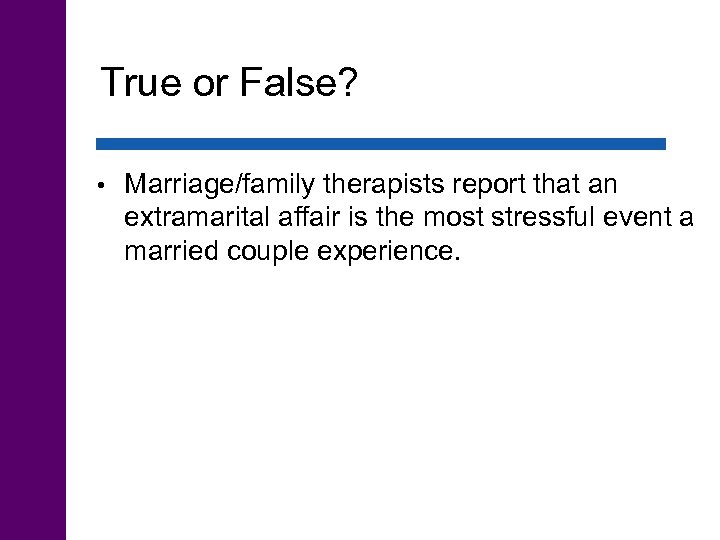 True or False?

• Marriage/family therapists report that an extramarital affair is the most stressful event a married couple experience.